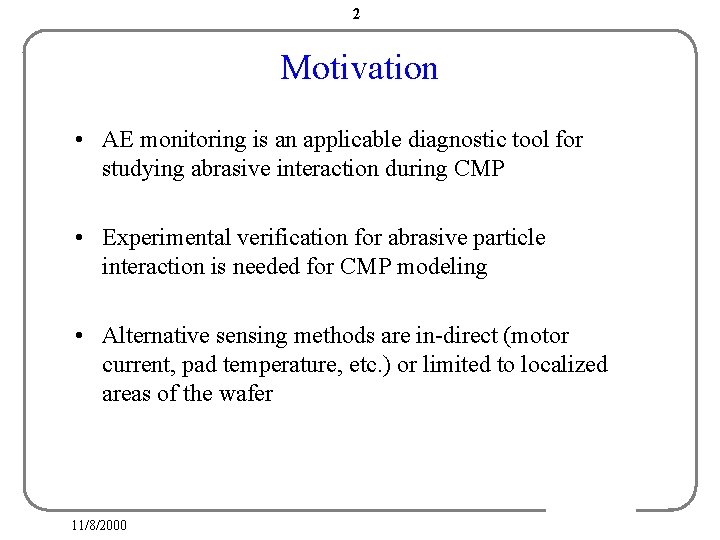 2

Motivation

• AE monitoring is an applicable diagnostic tool for studying abrasive interaction during CMP

• Experimental verification for abrasive particle interaction is needed for CMP modeling

• Alternative sensing methods are in-direct (motor current, pad temperature, etc.) or limited to localized areas of the wafer

11/8/2000